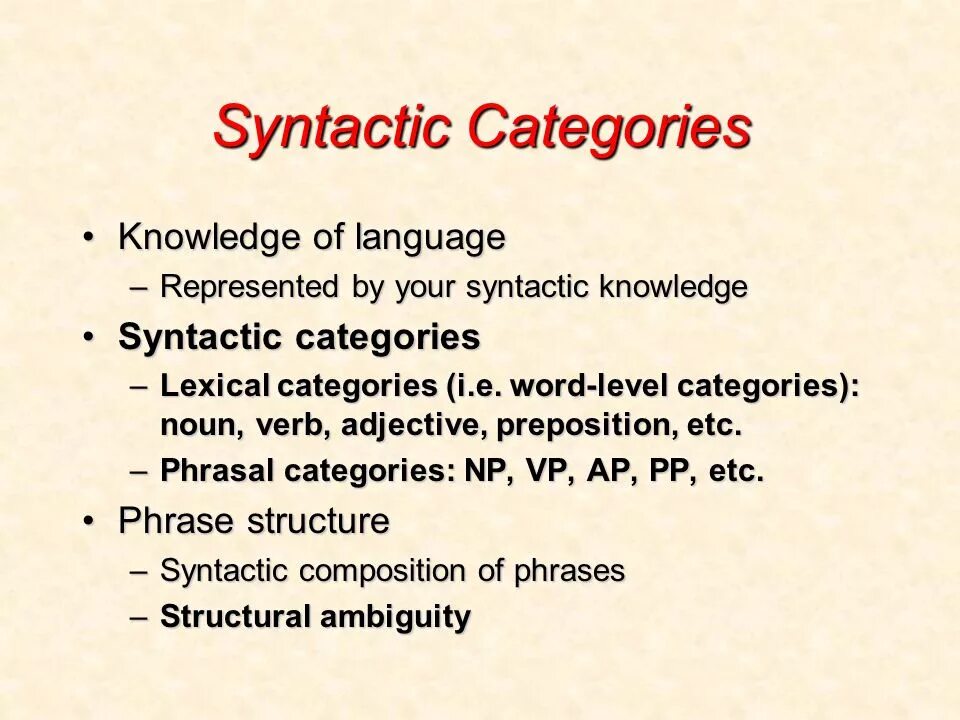 Syntactic Categories

• Knowledge of language
– Represented by your syntactic knowledge
• Syntactic categories
– Lexical categories (i.e. word-level categories): noun, verb, adjective, preposition, etc.
– Phrasal categories: NP, VP, AP, PP, etc.
• Phrase structure
– Syntactic composition of phrases
– Structural ambiguity